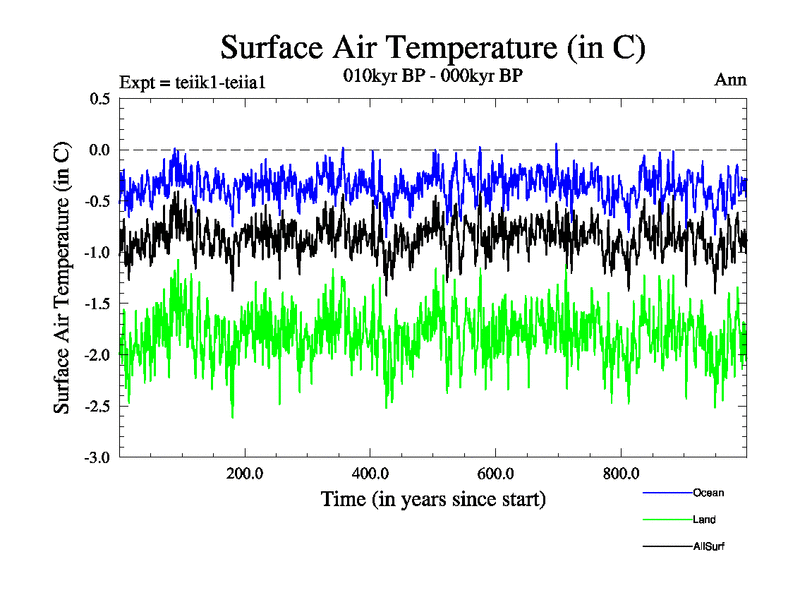 Surface Air Temperature (in C)

Expt = teiik1-teiia1

010kyr BP - 000kyr BP

Ann

Surface Air Temperature (in C)

0.5
0.0
-0.5
-1.0
-1.5
-2.0
-2.5
-3.0

200.0
400.0
600.0
800.0

Time (in years since start)

Ocean
Land
AllSurf